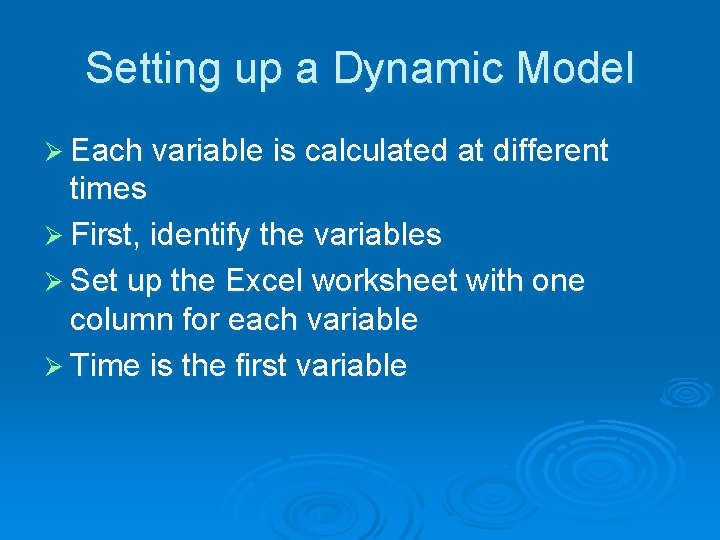 Setting up a Dynamic Model

➢ Each variable is calculated at different times

➢ First, identify the variables

➢ Set up the Excel worksheet with one column for each variable

➢ Time is the first variable